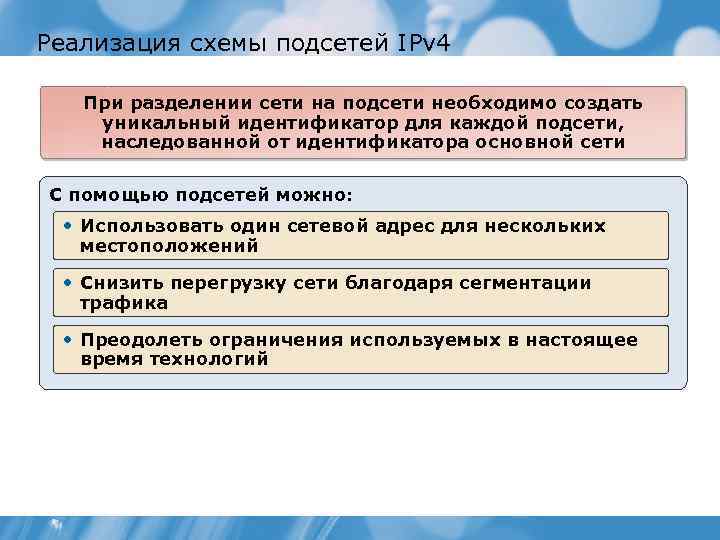 Реализация схемы подсетей IPv4

При разделении сети на подсети необходимо создать уникальный идентификатор для каждой подсети, наследованной от идентификатора основной сети

С помощью подсетей можно:

• Использовать один сетевой адрес для нескольких местоположений

• Снизить перегрузку сети благодаря сегментации трафика

• Преодолеть ограничения используемых в настоящее время технологий